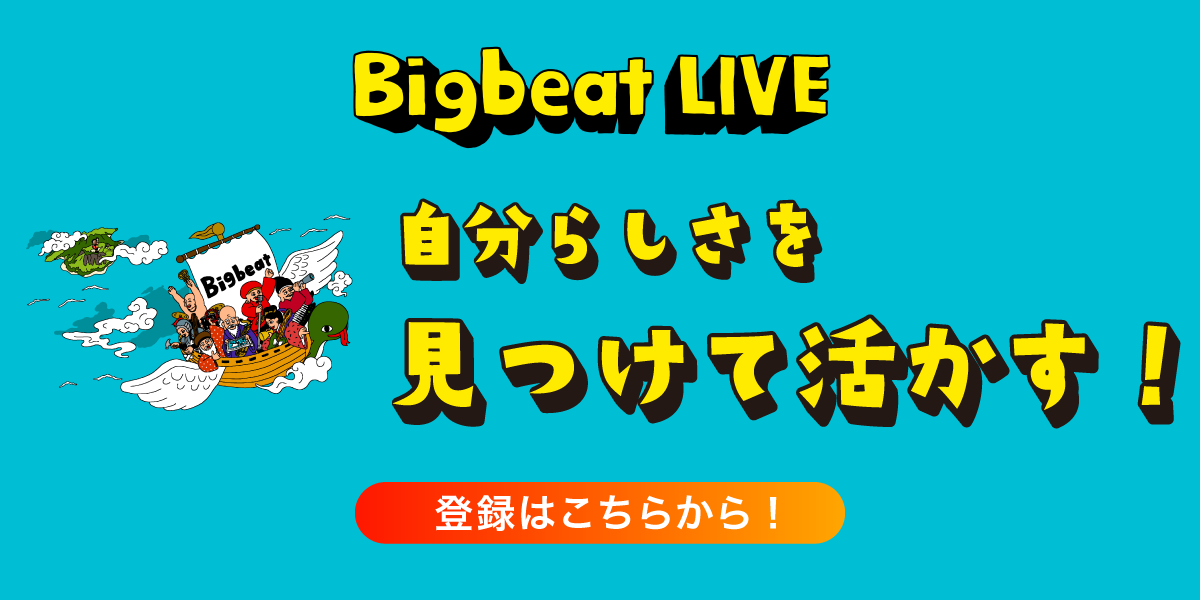 Bigbeat LIVE

Bigbeat

自分らしさを
見つけて活かす！

登録はこちらから！